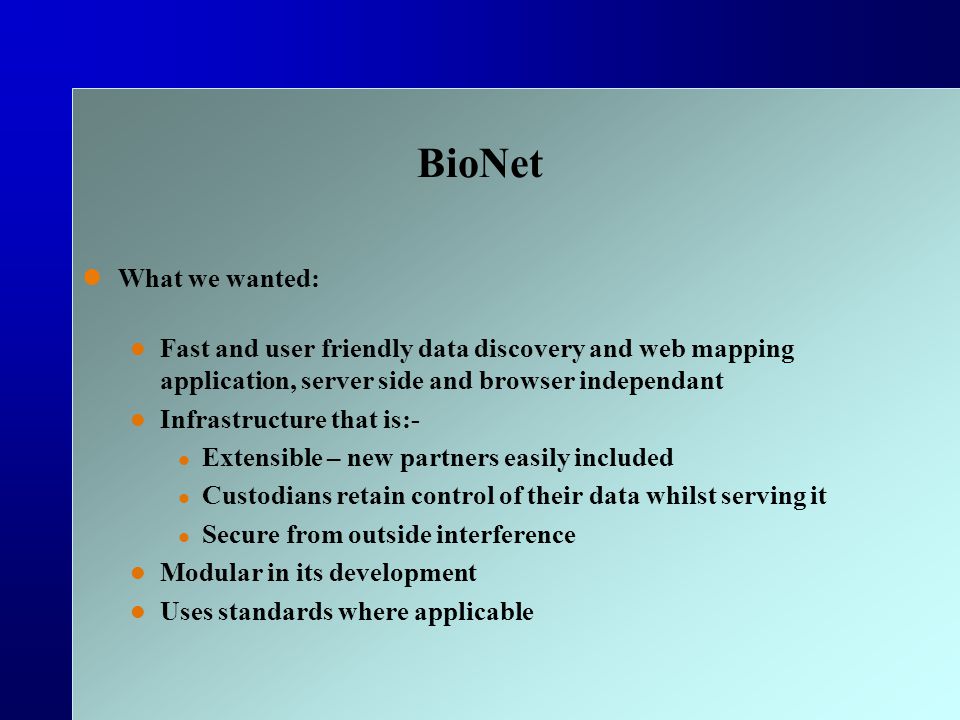 BioNet

What we wanted:

Fast and user friendly data discovery and web mapping application, server side and browser independant

Infrastructure that is:-

Extensible – new partners easily included

Custodians retain control of their data whilst serving it

Secure from outside interference

Modular in its development

Uses standards where applicable